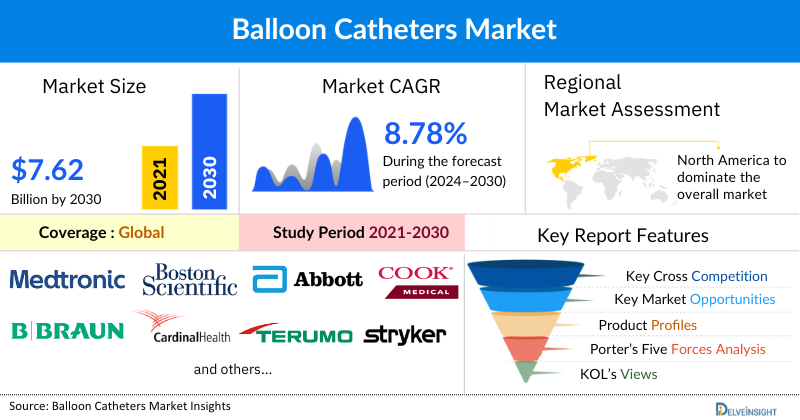 Balloon Catheters Market

Market Size

$7.62
Billion by 2030

2021

2030

Market CAGR

8.78%
During the forecast period (2024–2030)

Regional Market Assessment

North America to dominate the overall market

Coverage : Global

Study Period 2021-2030

Key Report Features

Medtronic

Boston Scientific

Abbott

COOK MEDICAL

B|BRAUN

CardinalHealth

TERUMO

stryker

and others...

Key Cross Competition

Key Market Opportunities

Product Profiles

Porter's Five Forces Analysis

KOL's Views

Source: Balloon Catheters Market Insights

DELVEINSIGHT